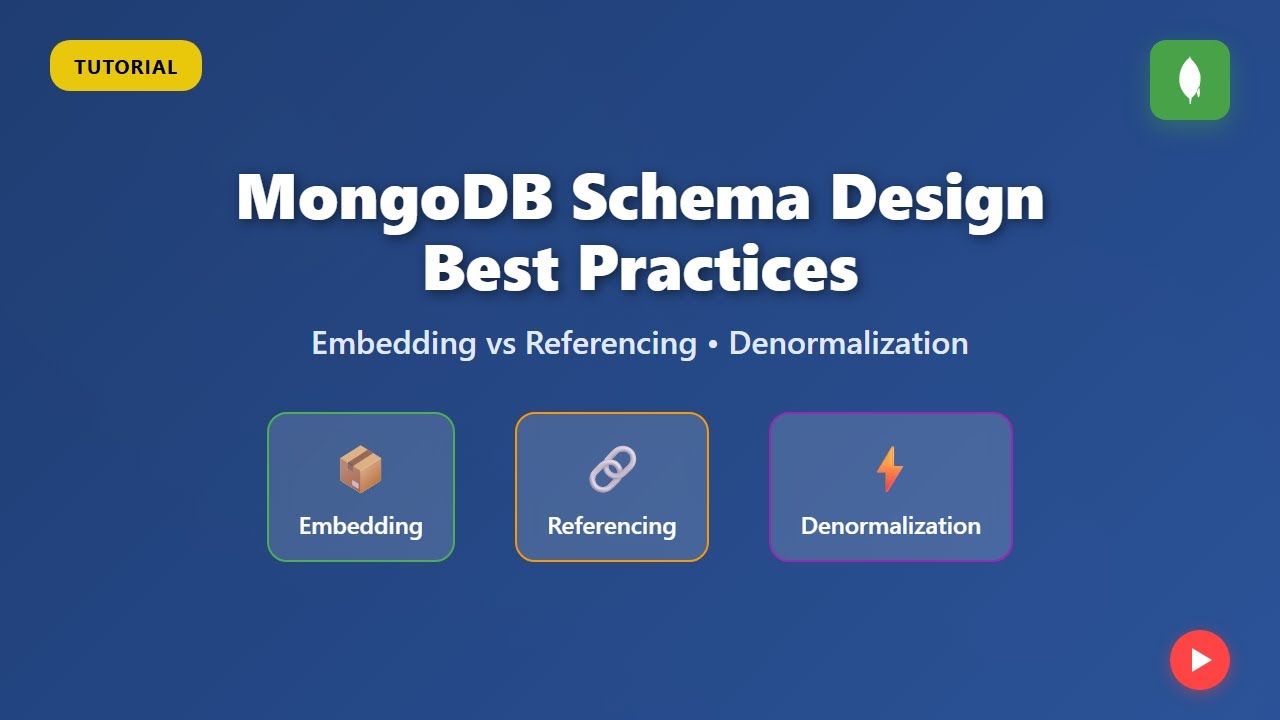 TUTORIAL

MongoDB Schema Design Best Practices

Embedding vs Referencing • Denormalization

Embedding

Referencing

Denormalization